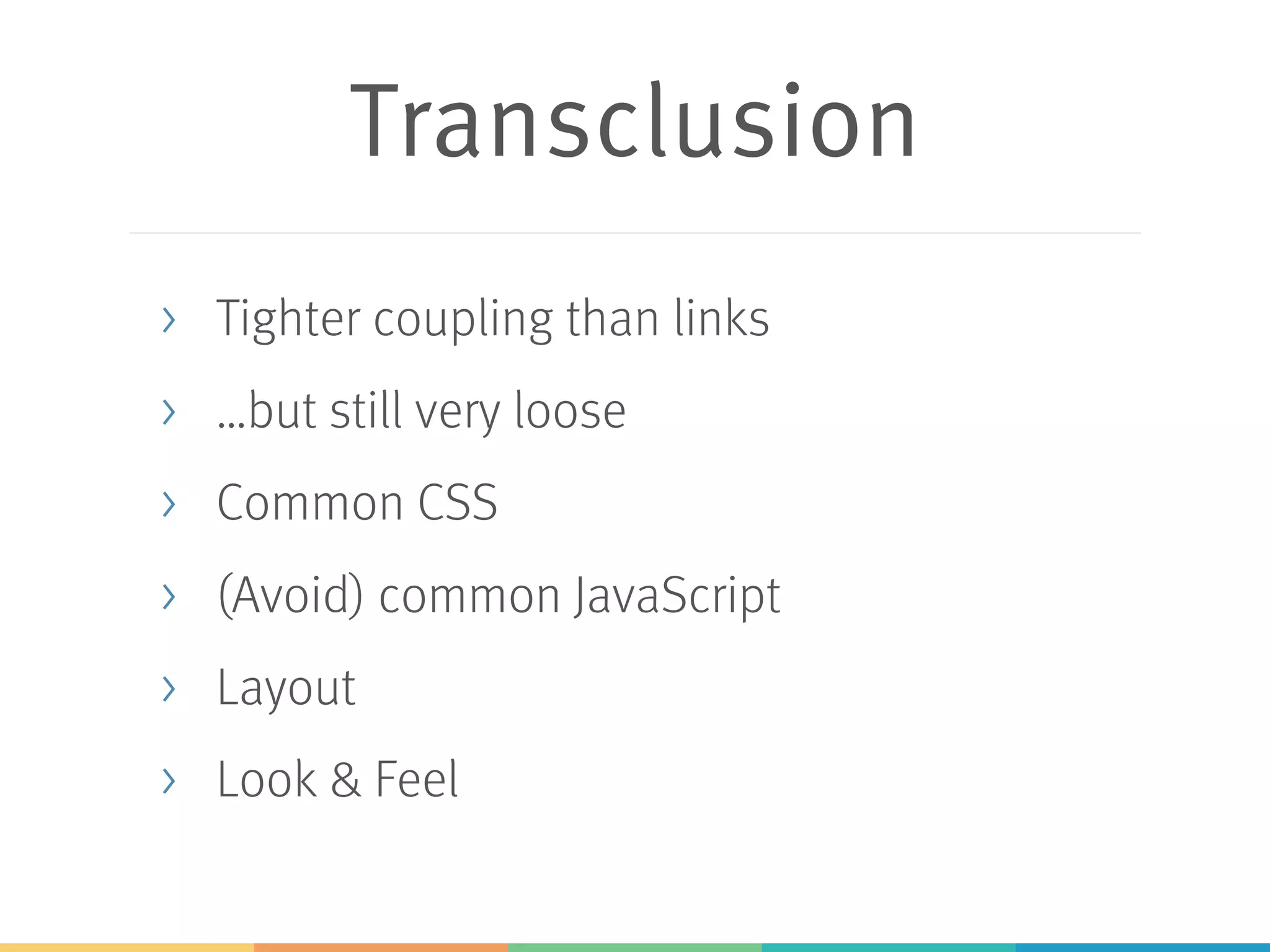 Transclusion

› Tighter coupling than links
› ...but still very loose
› Common CSS
› (Avoid) common JavaScript
› Layout
› Look & Feel